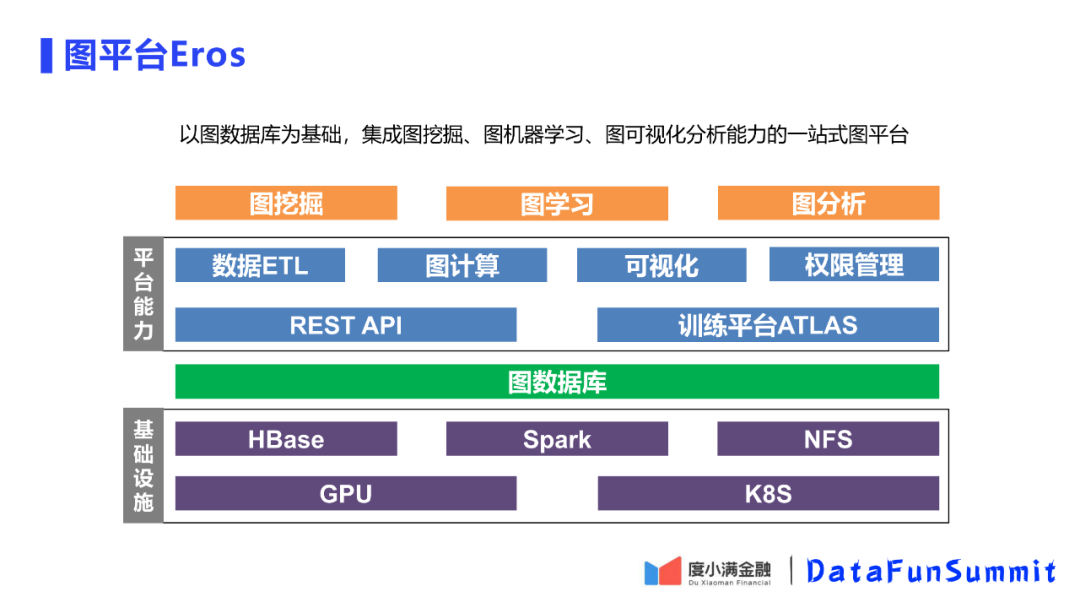 图平台Eros

以图数据库为基础，集成图挖掘、图机器学习、图可视化分析能力的一站式图平台

图挖掘
图学习
图分析

平台能力
数据ETL
图计算
可视化
权限管理
REST API
训练平台ATLAS

图数据库

基础设施
HBase
Spark
NFS
GPU
K8S

度小满金融
Du Xiaoman Financial
DataFunSummit